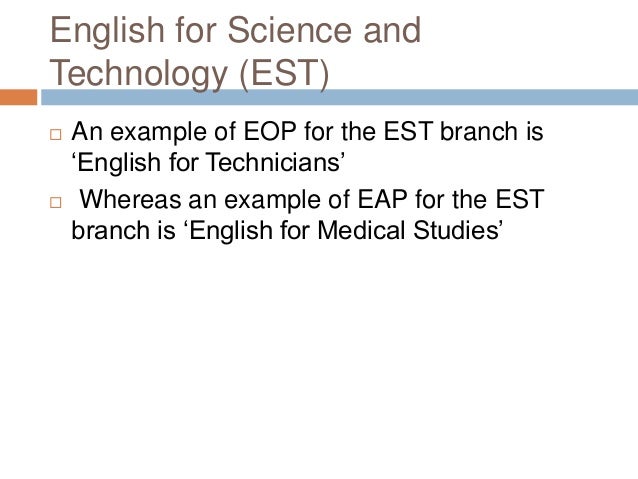 English for Science and Technology (EST)

□ An example of EOP for the EST branch is ‘English for Technicians’

□ Whereas an example of EAP for the EST branch is ‘English for Medical Studies’